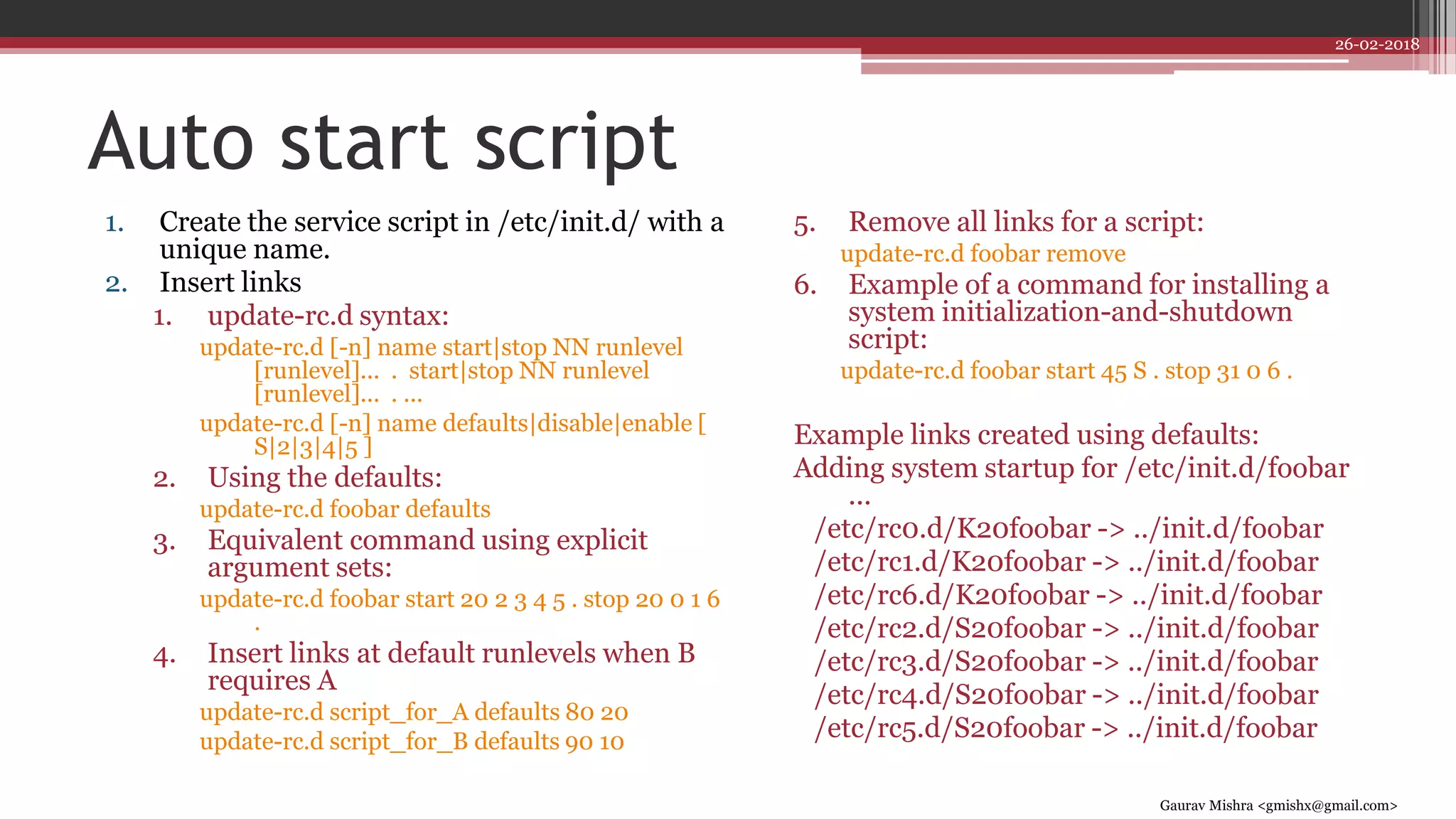 26-02-2018

Auto start script

1. Create the service script in /etc/init.d/ with a unique name.
2. Insert links
   1. update-rc.d syntax:
      update-rc.d [-n] name start|stop NN runlevel [runlevel]... . start|stop NN runlevel [runlevel]... . ...
      update-rc.d [-n] name defaults|disable|enable [ S|2|3|4|5 ]
   2. Using the defaults:
      update-rc.d foobar defaults
   3. Equivalent command using explicit argument sets:
      update-rc.d foobar start 20 2 3 4 5 . stop 20 0 1 6 .
   4. Insert links at default runlevels when B requires A
      update-rc.d script_for_A defaults 80 20
      update-rc.d script_for_B defaults 90 10

5. Remove all links for a script:
   update-rc.d foobar remove
6. Example of a command for installing a system initialization-and-shutdown script:
   update-rc.d foobar start 45 S . stop 31 0 6 .

Example links created using defaults:
Adding system startup for /etc/init.d/foobar ...
/etc/rc0.d/K20foobar -> ../init.d/foobar
/etc/rc1.d/K20foobar -> ../init.d/foobar
/etc/rc6.d/K20foobar -> ../init.d/foobar
/etc/rc2.d/S20foobar -> ../init.d/foobar
/etc/rc3.d/S20foobar -> ../init.d/foobar
/etc/rc4.d/S20foobar -> ../init.d/foobar
/etc/rc5.d/S20foobar -> ../init.d/foobar

Gaurav Mishra <gmishx@gmail.com>